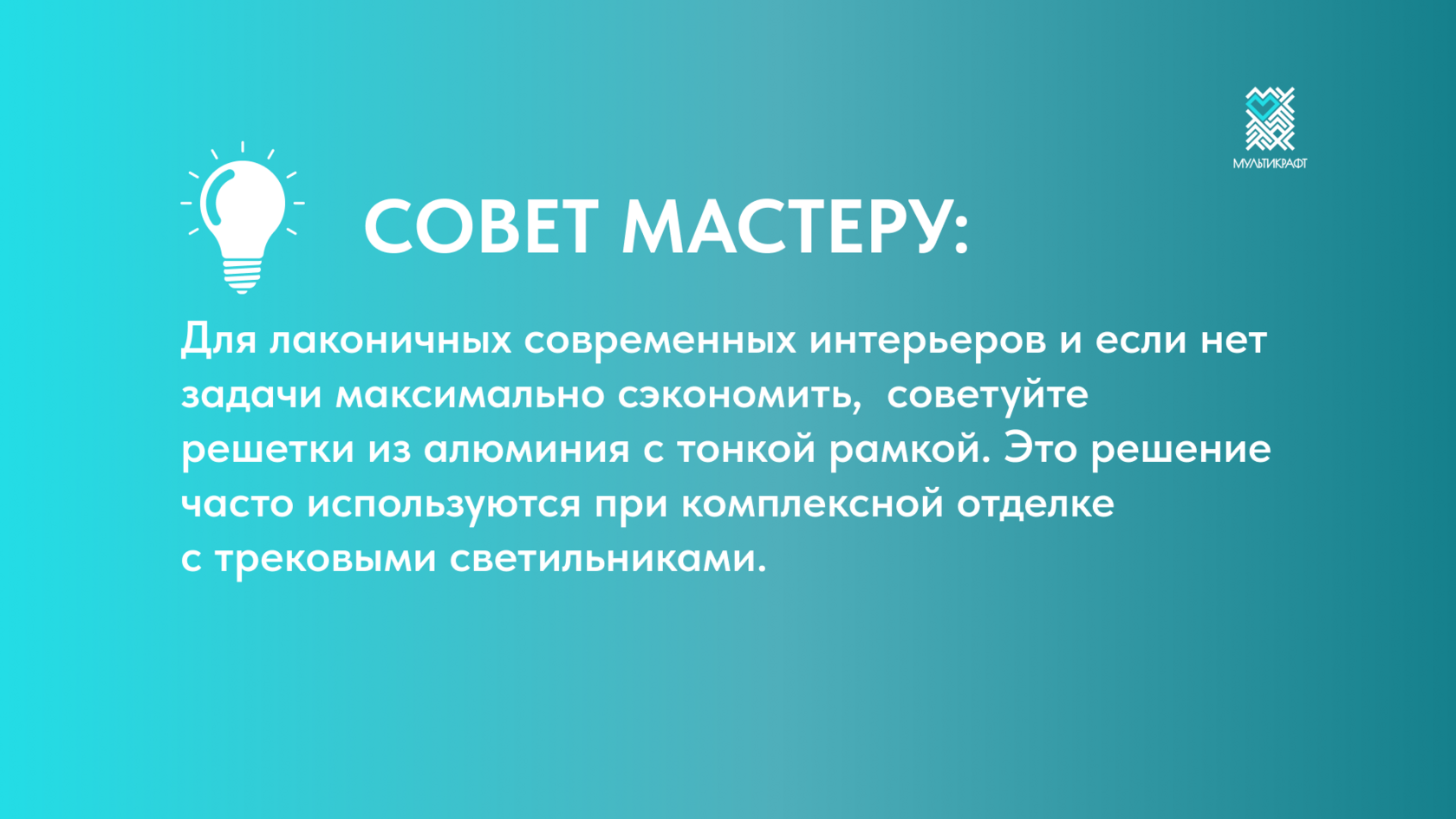 МУЛЬТИКРАФТ

СОВЕТ МАСТЕРУ:

Для лаконичных современных интерьеров и если нет задачи максимально сэкономить, советуйте решетки из алюминия с тонкой рамкой. Это решение часто используются при комплексной отделке с трековыми светильниками.